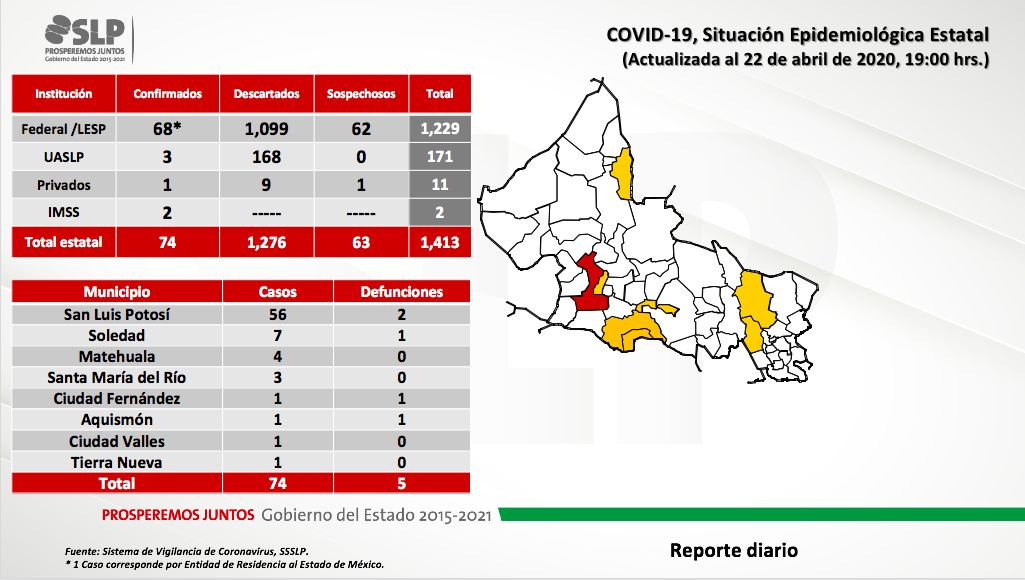 SLP
PROSPEREMOS JUNTOS
Gobierno del Estado 2015-2021

COVID-19, Situación Epidemiológica Estatal
(Actualizada al 22 de abril de 2020, 19:00 hrs.)

| Institución | Confirmados | Descartados | Sospechosos | Total |
|---|---|---|---|---|
| Federal /LESP | 68* | 1,099 | 62 | 1,229 |
| UASLP | 3 | 168 | 0 | 171 |
| Privados | 1 | 9 | 1 | 11 |
| IMSS | 2 | ----- | ----- | 2 |
| Total estatal | 74 | 1,276 | 63 | 1,413 |

| Municipio | Casos | Defunciones |
|---|---|---|
| San Luis Potosí | 56 | 2 |
| Soledad | 7 | 1 |
| Matehuala | 4 | 0 |
| Santa María del Río | 3 | 0 |
| Ciudad Fernández | 1 | 1 |
| Aquismón | 1 | 1 |
| Ciudad Valles | 1 | 0 |
| Tierra Nueva | 1 | 0 |
| Total | 74 | 5 |

PROSPEREMOS JUNTOS Gobierno del Estado 2015-2021

Fuente: Sistema de Vigilancia de Coronavirus, SSSLP.
* 1 Caso corresponde por Entidad de Residencia al Estado de México.

Reporte diario